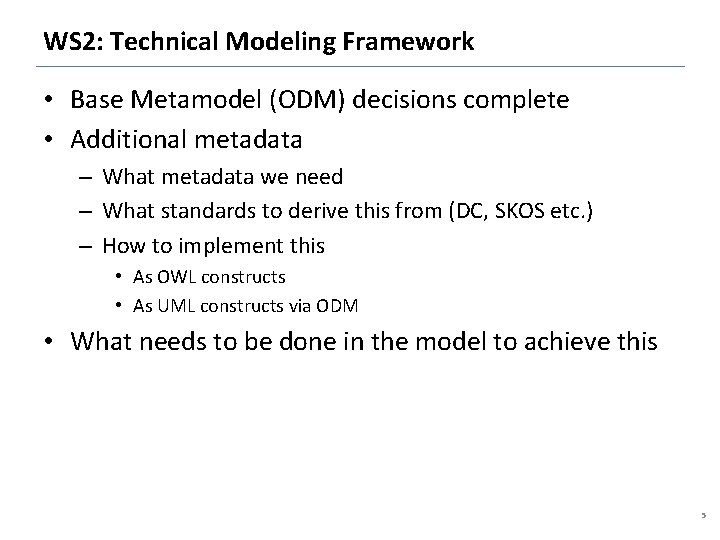 WS2: Technical Modeling Framework

• Base Metamodel (ODM) decisions complete
• Additional metadata
– What metadata we need
– What standards to derive this from (DC, SKOS etc.)
– How to implement this
• As OWL constructs
• As UML constructs via ODM
• What needs to be done in the model to achieve this

5